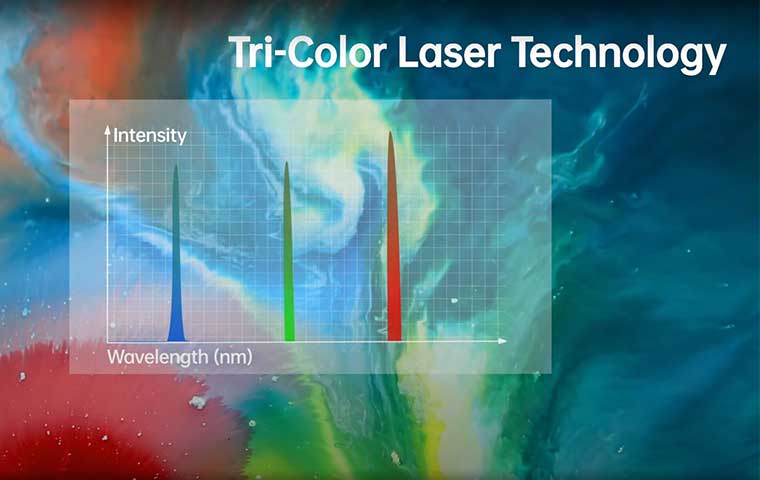 Tri-Color Laser Technology

Intensity

Wavelength (nm)